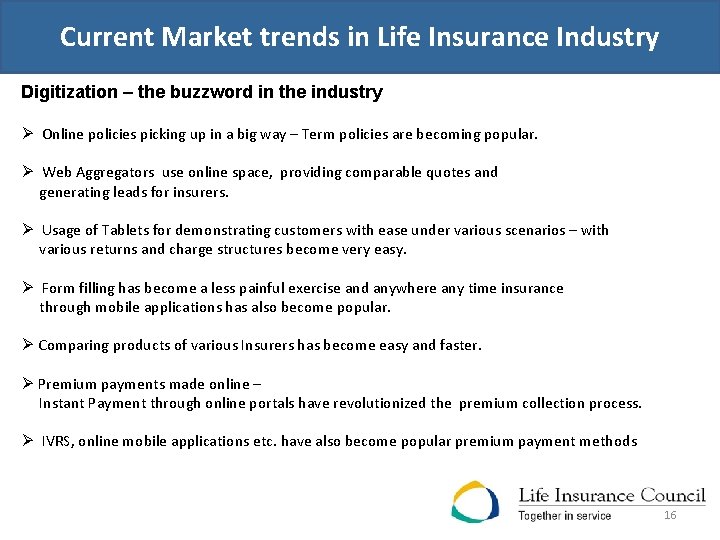 Current Market trends in Life Insurance Industry

Digitization – the buzzword in the industry

➢ Online policies picking up in a big way – Term policies are becoming popular.

➢ Web Aggregators use online space, providing comparable quotes and generating leads for insurers.

➢ Usage of Tablets for demonstrating customers with ease under various scenarios – with various returns and charge structures become very easy.

➢ Form filling has become a less painful exercise and anywhere any time insurance through mobile applications has also become popular.

➢ Comparing products of various Insurers has become easy and faster.

➢ Premium payments made online – Instant Payment through online portals have revolutionized the premium collection process.

➢ IVRS, online mobile applications etc. have also become popular premium payment methods

Life Insurance Council
Together in service

16